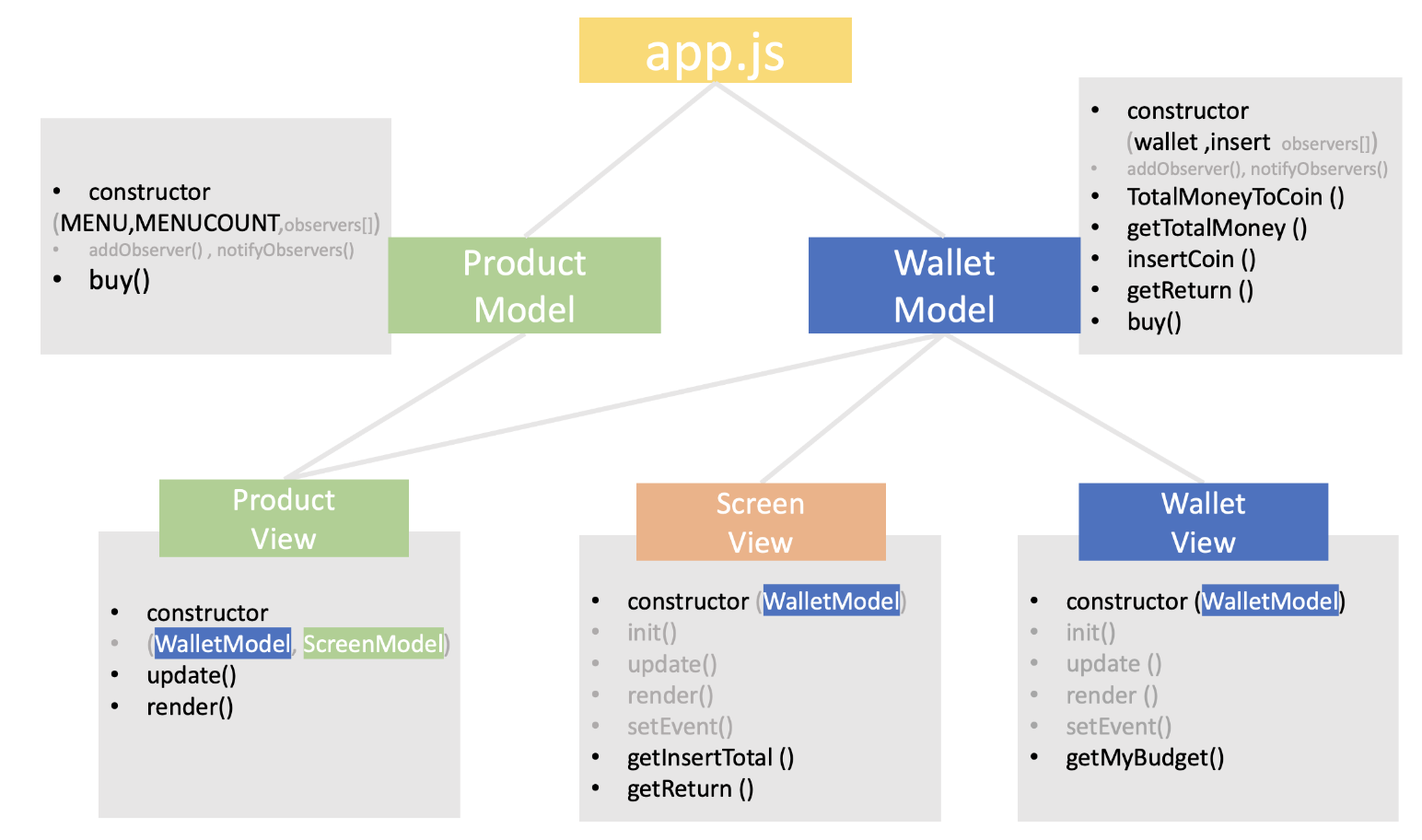 app.js

- constructor (MENU,MENUCOUNT,observers[])
- addObserver() , notifyObservers()
- buy()

Product Model

Wallet Model

- constructor (wallet ,insert observers[])
- addObserver(), notifyObservers()
- TotalMoneyToCoin ()
- getTotalMoney ()
- insertCoin ()
- getReturn ()
- buy()

Product View

- constructor
- (WalletModel, ScreenModel)
- update()
- render()

Screen View

- constructor (WalletModel)
- init()
- update()
- render()
- setEvent()
- getInsertTotal ()
- getReturn ()

Wallet View

- constructor (WalletModel)
- init()
- update ()
- render ()
- setEvent()
- getMyBudget()